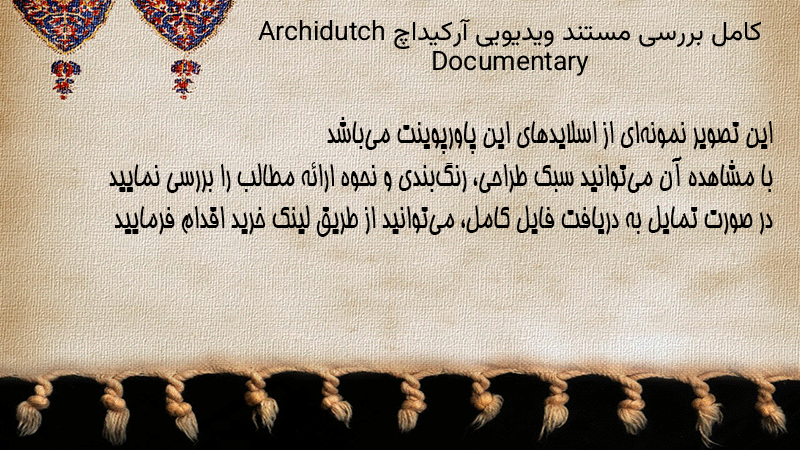 کامل بررسی مستند ویدیویی آرکیداچ Archidutch Documentary

این تصویر نمونه‌ای از اسلایدهای این پاورپوینت می‌باشد
با مشاهده آن می‌توانید سبک طراحی، رنگ‌بندی و نحوه ارائه مطالب را بررسی نمایید
در صورت تمایل به دریافت فایل کامل، می‌توانید از طریق لینک خرید اقدام فرمایید